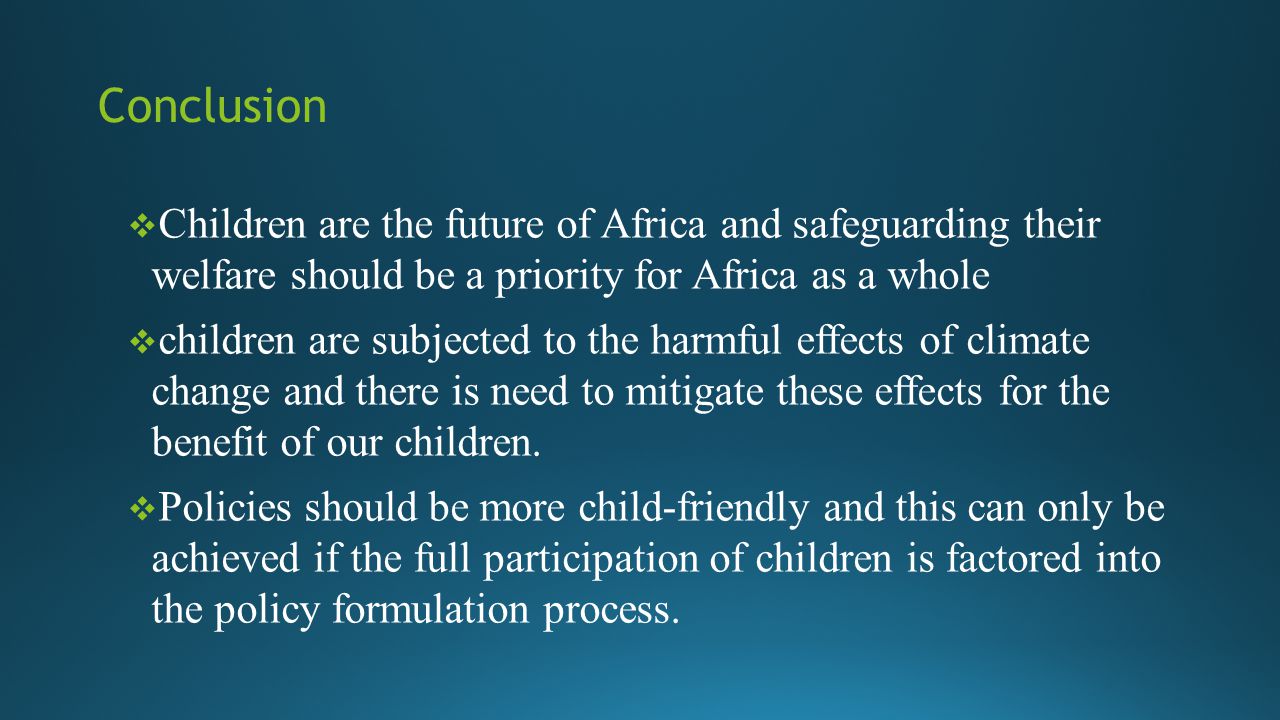 Conclusion

❖ Children are the future of Africa and safeguarding their welfare should be a priority for Africa as a whole

❖ children are subjected to the harmful effects of climate change and there is need to mitigate these effects for the benefit of our children.

❖ Policies should be more child-friendly and this can only be achieved if the full participation of children is factored into the policy formulation process.